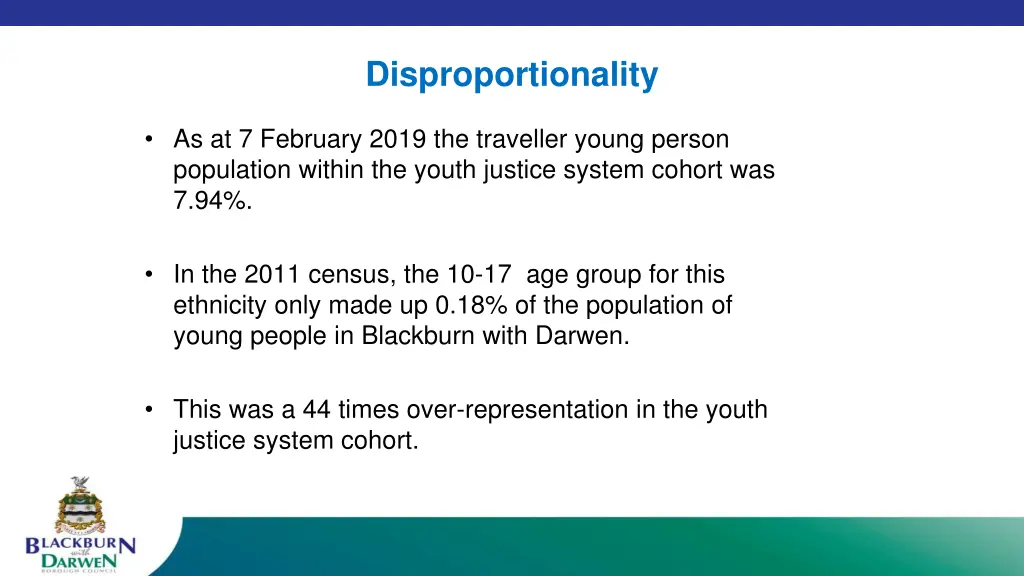 Disproportionality

• As at 7 February 2019 the traveller young person population within the youth justice system cohort was 7.94%.

• In the 2011 census, the 10-17 age group for this ethnicity only made up 0.18% of the population of young people in Blackburn with Darwen.

• This was a 44 times over-representation in the youth justice system cohort.

BLACKBURN
with
DARWEN
BOROUGH COUNCIL